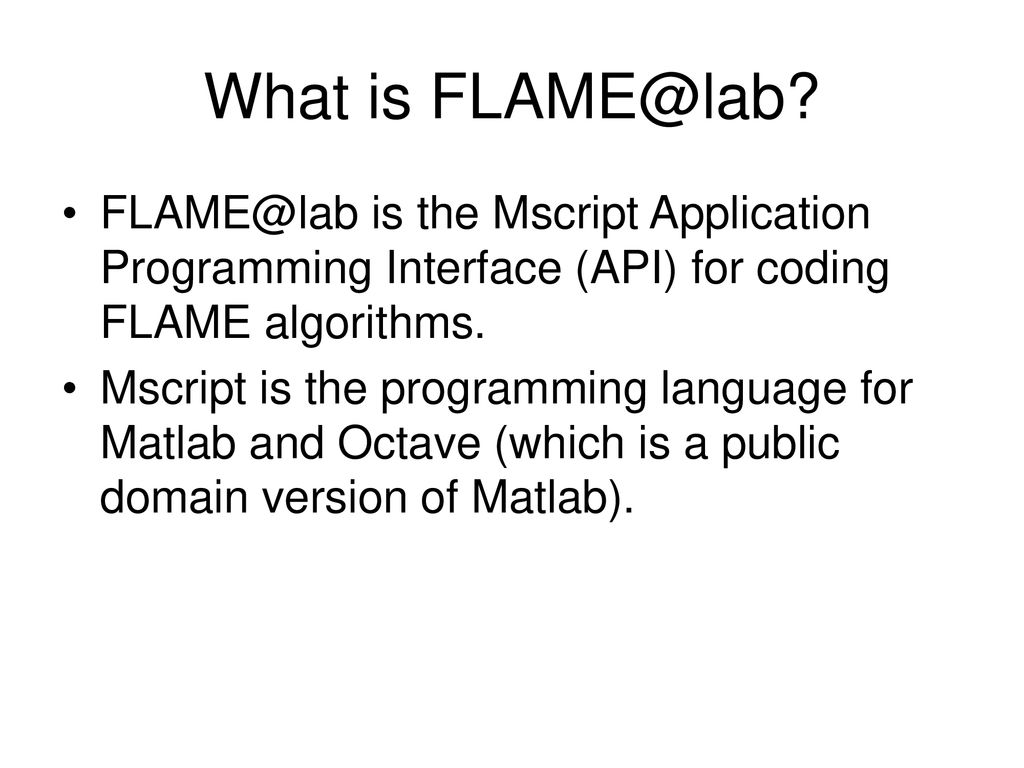 What is FLAME@lab?

• FLAME@lab is the Mscript Application Programming Interface (API) for coding FLAME algorithms.

• Mscript is the programming language for Matlab and Octave (which is a public domain version of Matlab).